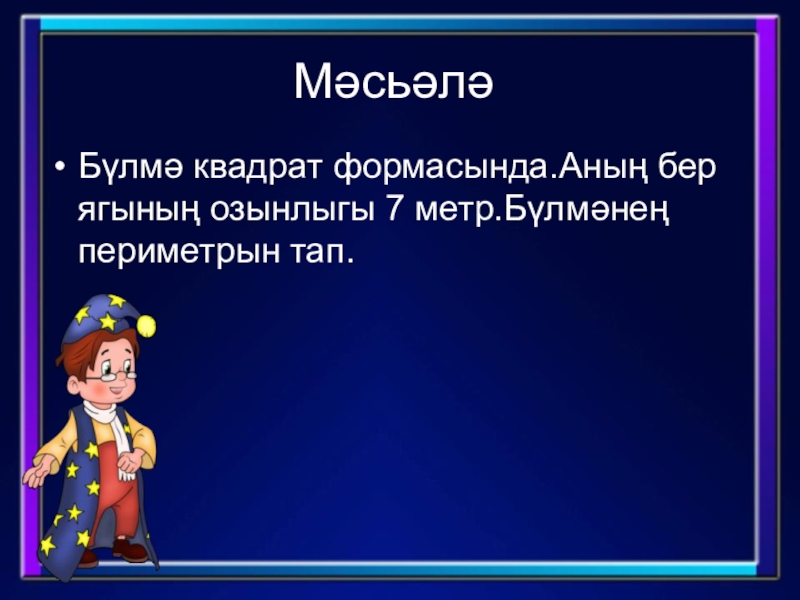 Мәсьәлә

• Бүлмә квадрат формасында.Аның бер ягының озынлыгы 7 метр.Бүлмәнең периметрын тап.